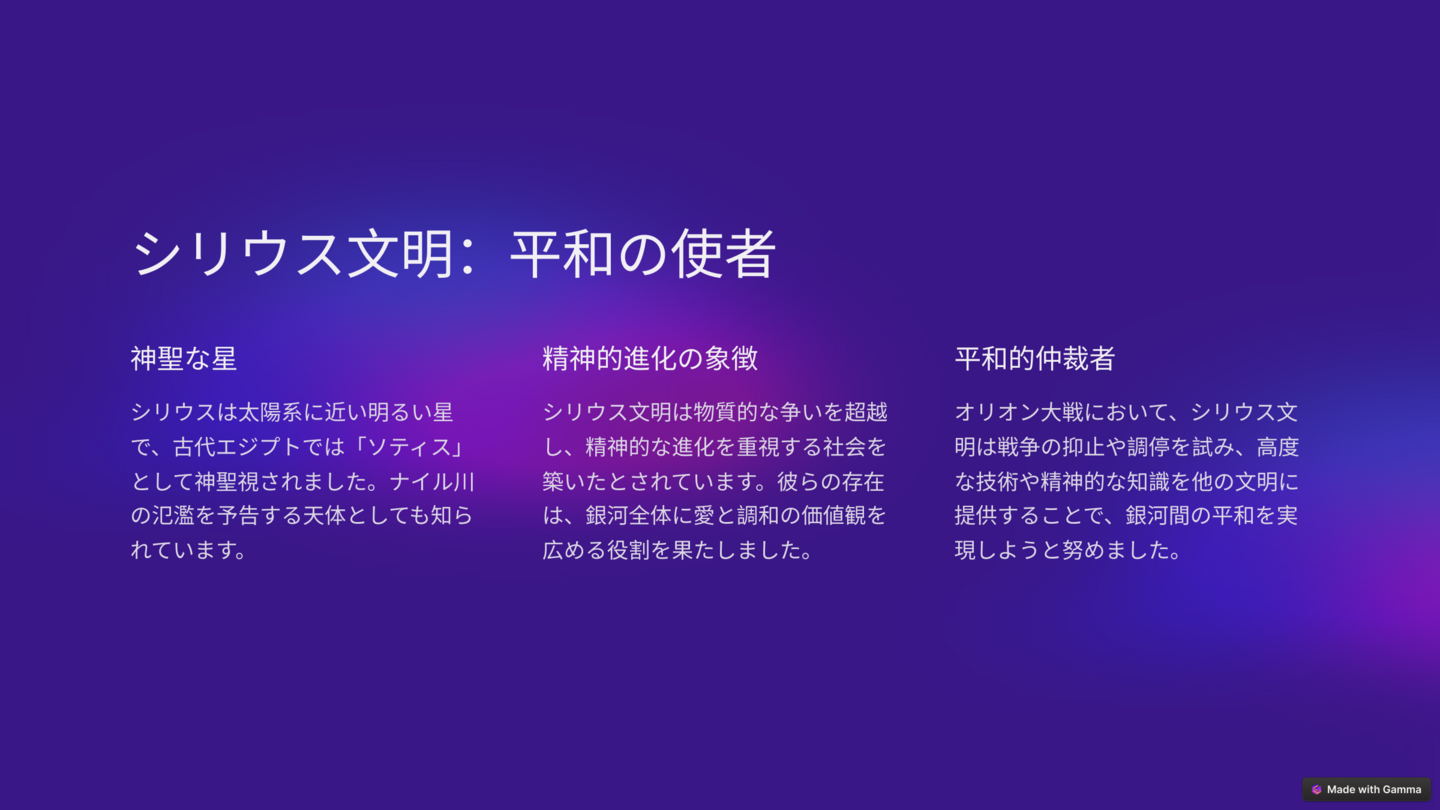 シリウス文明：平和の使者

神聖な星

シリウスは太陽系に近い明るい星で、古代エジプトでは「ソティス」として神聖視されました。ナイル川の氾濫を予告する天体としても知られています。

精神的進化の象徴

シリウス文明は物質的な争いを超越し、精神的な進化を重視する社会を築いたとされています。彼らの存在は、銀河全体に愛と調和の価値観を広める役割を果たしました。

平和的仲裁者

オリオン大戦において、シリウス文明は戦争の抑止や調停を試み、高度な技術や精神的な知識を他の文明に提供することで、銀河間の平和を実現しようと努めました。

Made with Gamma